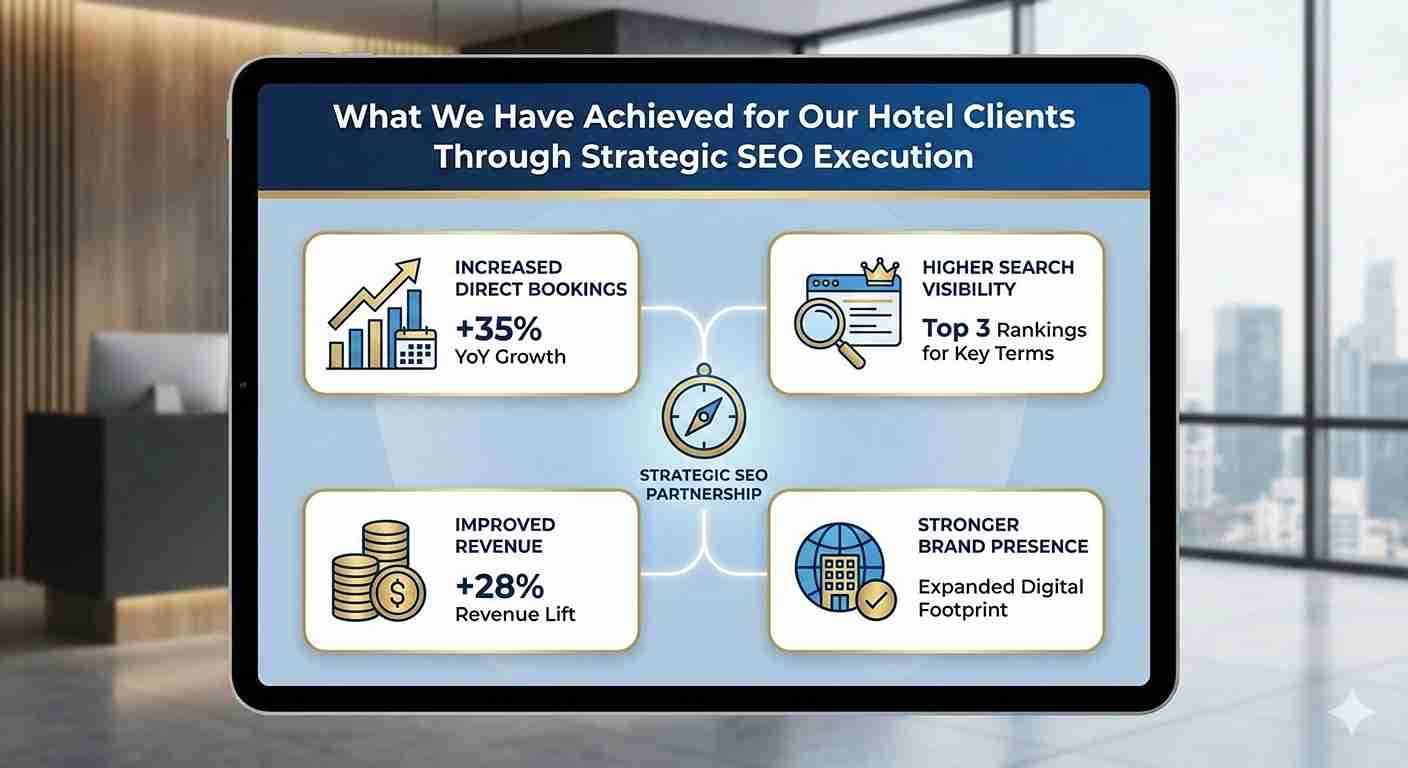 What We Have Achieved for Our Hotel Clients Through Strategic SEO Execution

INCREASED DIRECT BOOKINGS
+35%
YoY Growth

HIGHER SEARCH VISIBILITY
Top 3 Rankings for Key Terms

STRATEGIC SEO PARTNERSHIP

IMPROVED REVENUE
+28%
Revenue Lift

STRONGER BRAND PRESENCE
Expanded Digital Footprint